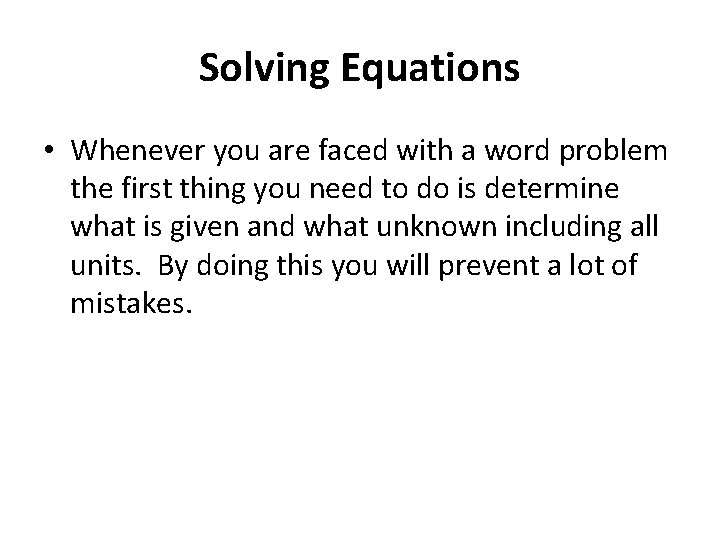 Solving Equations

• Whenever you are faced with a word problem the first thing you need to do is determine what is given and what unknown including all units. By doing this you will prevent a lot of mistakes.